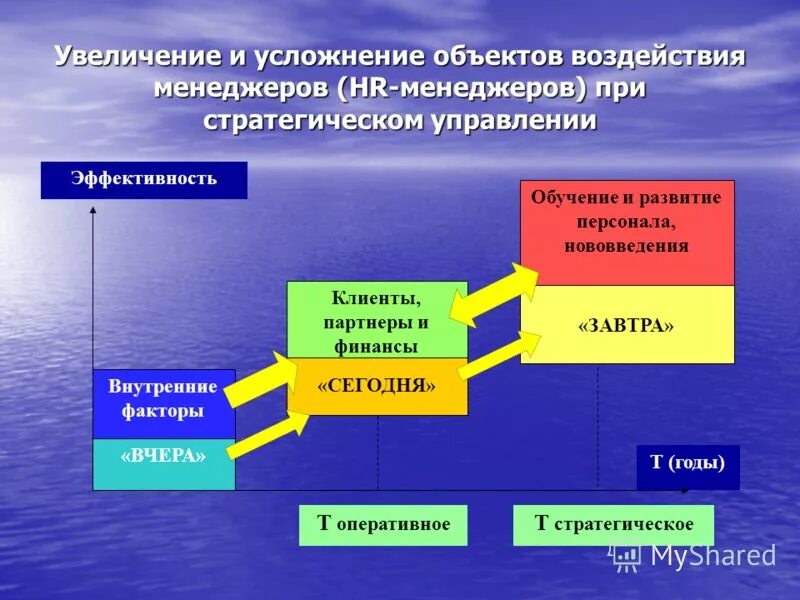 Увеличение и усложнение объектов воздействия менеджеров (HR-менеджеров) при стратегическом управлении

Эффективность

Обучение и развитие персонала, нововведения

«ЗАВТРА»

Клиенты, партнеры и финансы

«СЕГОДНЯ»

Внутренние факторы

«ВЧЕРА»

Т (годы)

Т оперативное

Т стратегическое

MyShared